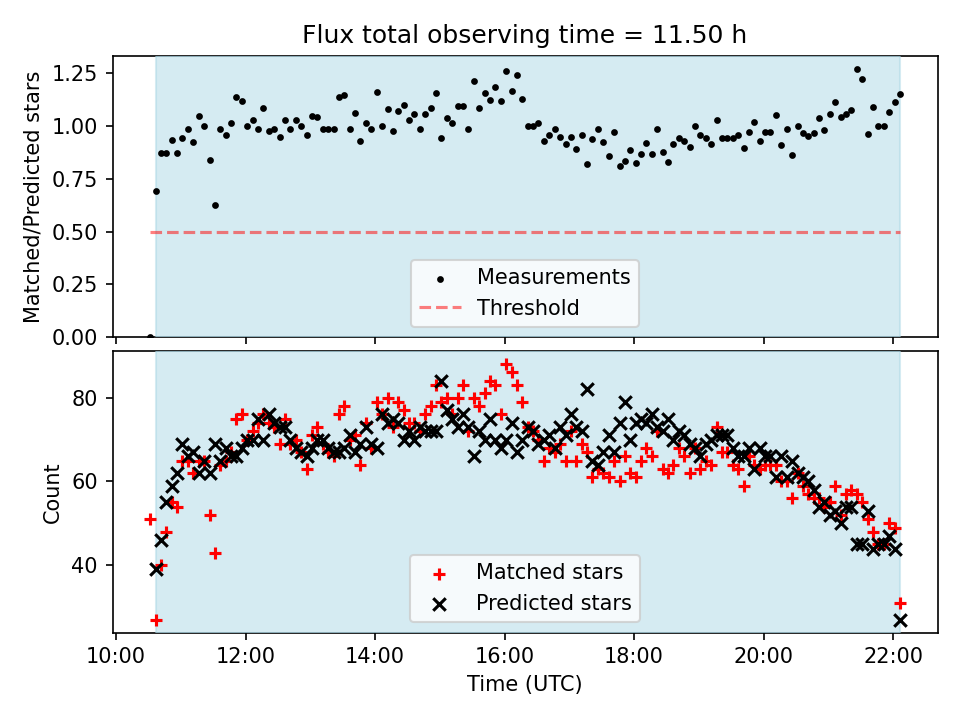 Flux total observing time = 11.50 h

Matched/Predicted stars

1.25
1.00
0.75
0.50
0.25
0.00

Measurements
Threshold

Count

80
60
40

Matched stars
Predicted stars

10:00
12:00
14:00
16:00
18:00
20:00
22:00

Time (UTC)